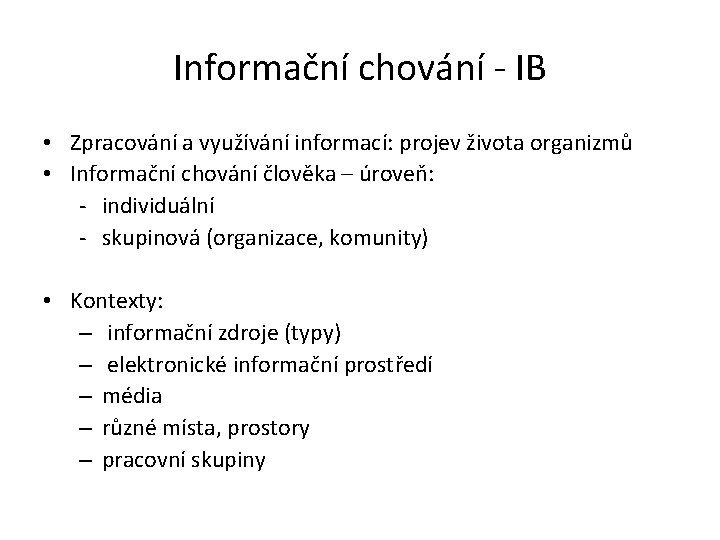 Informační chování - IB

• Zpracování a využívání informací: projev života organizmů
• Informační chování člověka – úroveň:
  - individuální
  - skupinová (organizace, komunity)

• Kontexty:
  – informační zdroje (typy)
  – elektronické informační prostředí
  – média
  – různé místa, prostory
  – pracovní skupiny